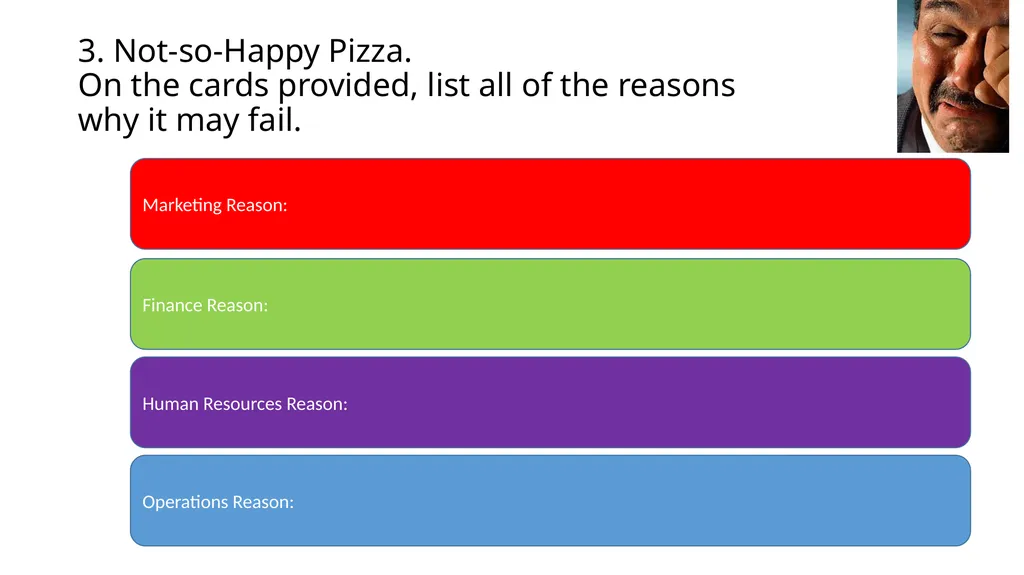 3. Not-so-Happy Pizza.
On the cards provided, list all of the reasons why it may fail.

Marketing Reason:

Finance Reason:

Human Resources Reason:

Operations Reason: